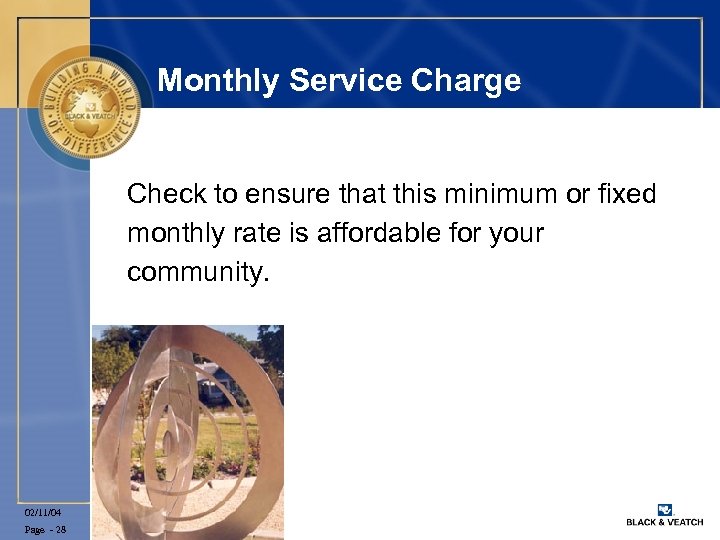 BUILDING A WORLD OF DIFFERENCE
BLACK & VEATCH

Monthly Service Charge

Check to ensure that this minimum or fixed monthly rate is affordable for your community.

02/11/04
Page - 28

BLACK & VEATCH